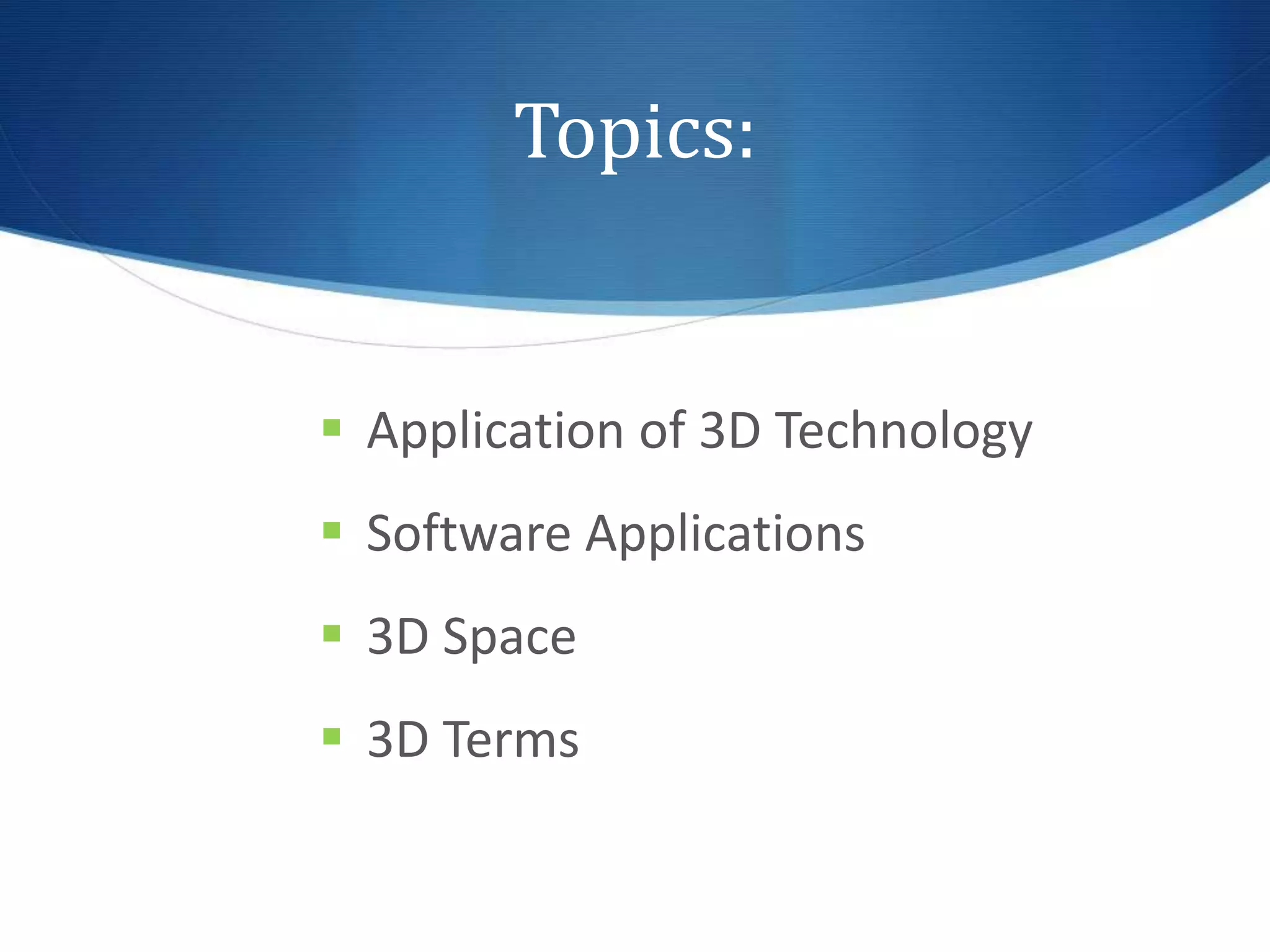 Topics:

- Application of 3D Technology
- Software Applications
- 3D Space
- 3D Terms